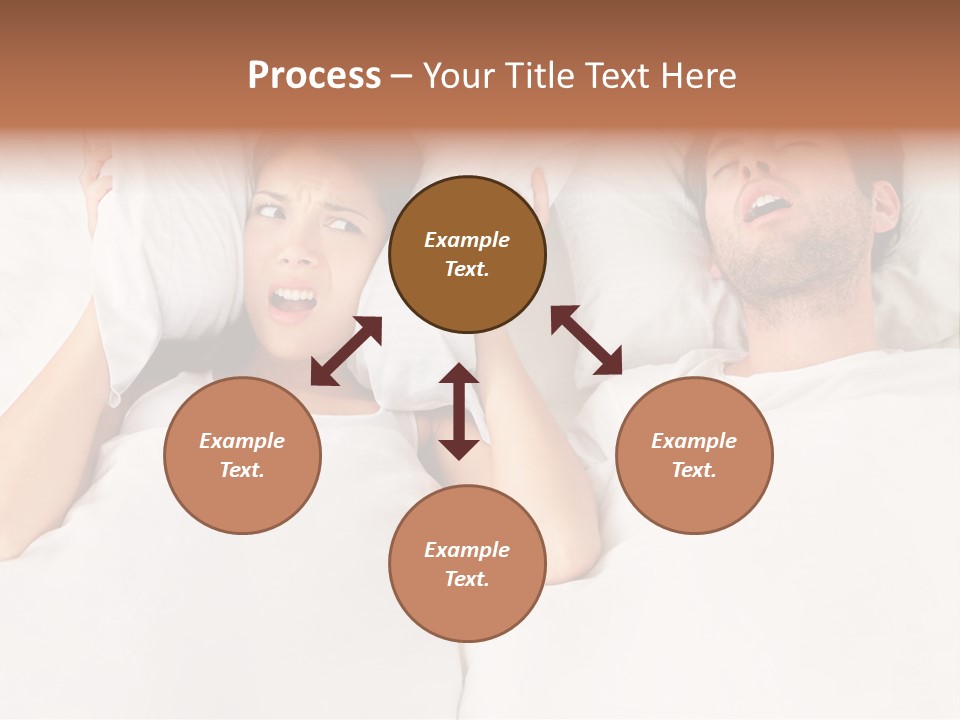 Process – Your Title Text Here

Example Text.

Example Text.

Example Text.

Example Text.